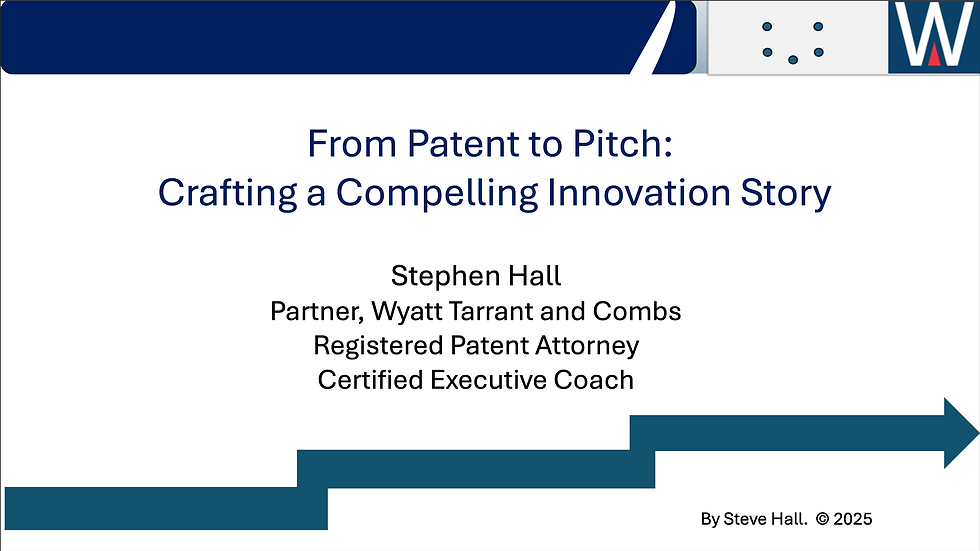 W

From Patent to Pitch:
Crafting a Compelling Innovation Story

Stephen Hall
Partner, Wyatt Tarrant and Combs
Registered Patent Attorney
Certified Executive Coach

By Steve Hall. © 2025